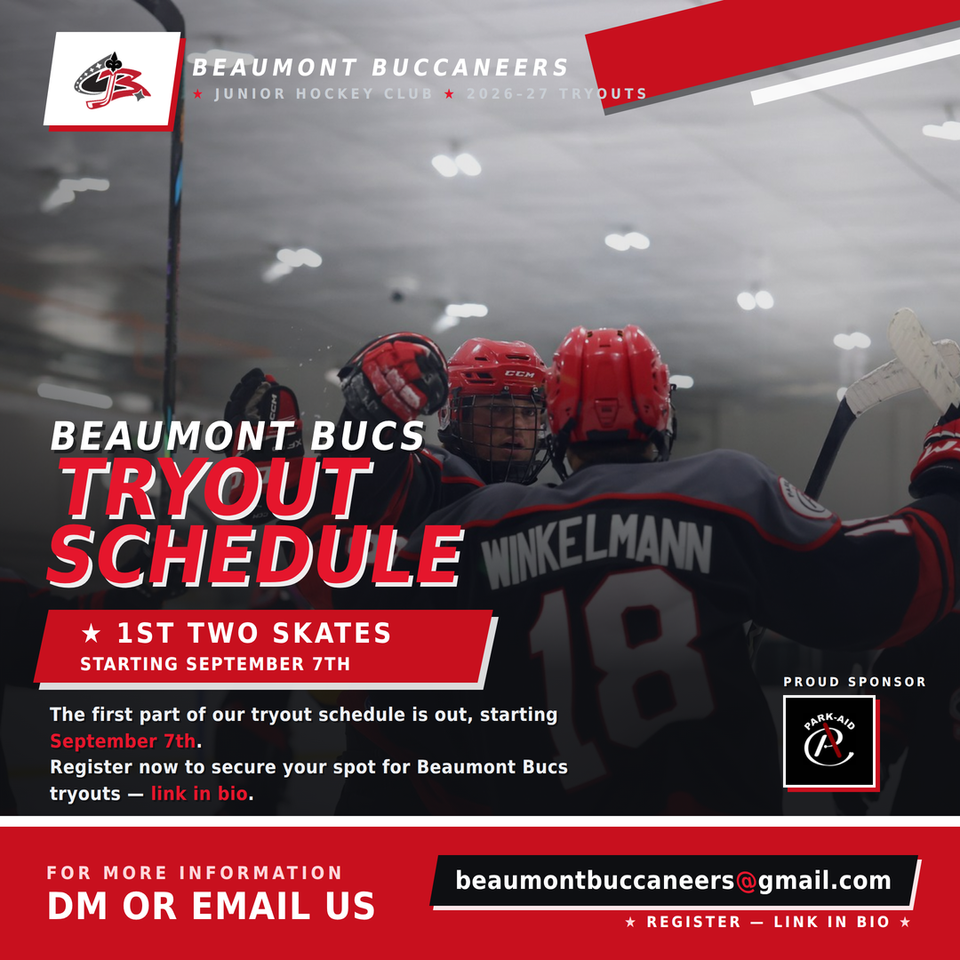 BEAUMONT BUCCANEERS
★ JUNIOR HOCKEY CLUB ★ 2026-27 TRYOUTS

CCM

BEAUMONT BUCS
TRYOUT
SCHEDULE

WINKELMANN
18

★ 1ST TWO SKATES
STARTING SEPTEMBER 7TH

The first part of our tryout schedule is out, starting September 7th.
Register now to secure your spot for Beaumont Bucs tryouts — link in bio.

PROUD SPONSOR
PARK-AID

FOR MORE INFORMATION
DM OR EMAIL US

beaumontbuccaneers@gmail.com
★ REGISTER — LINK IN BIO ★